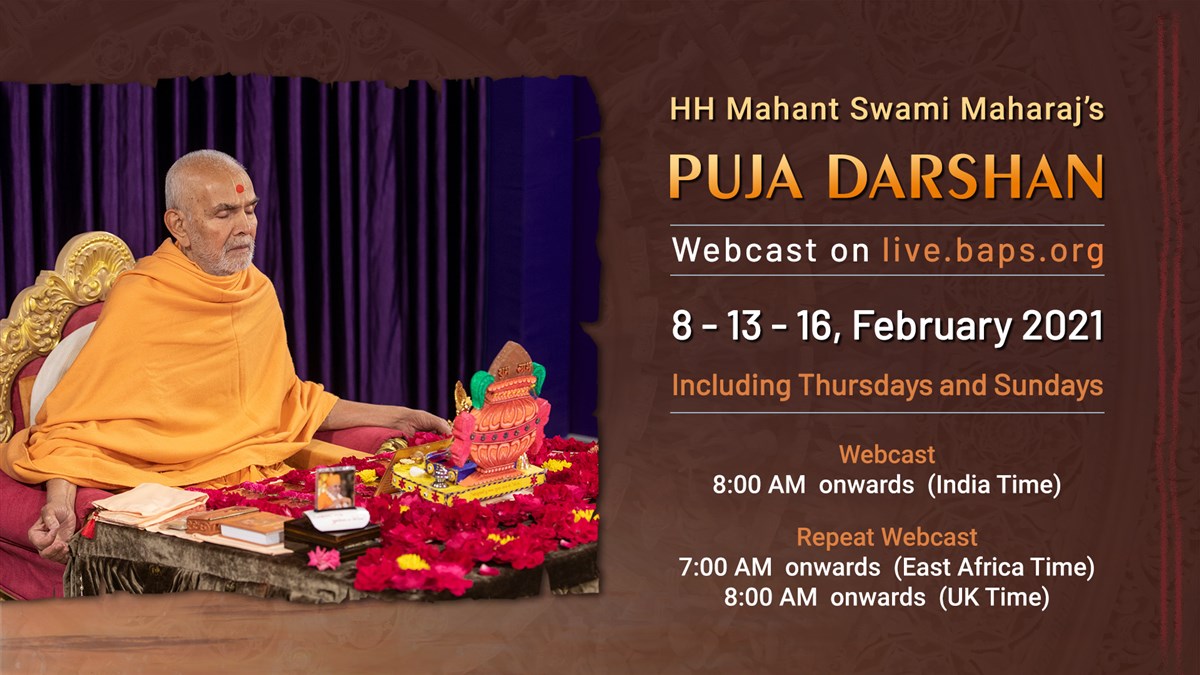 HH Mahant Swami Maharaj's

PUJA DARSHAN

Webcast on live.baps.org

8 - 13 - 16, February 2021

Including Thursdays and Sundays

Webcast
8:00 AM onwards (India Time)

Repeat Webcast
7:00 AM onwards (East Africa Time)
8:00 AM onwards (UK Time)